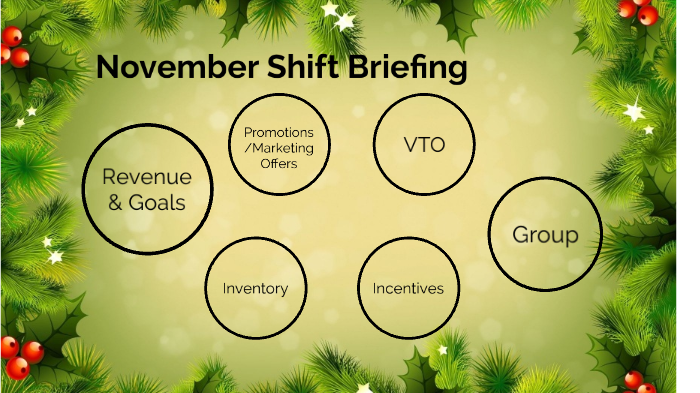 November Shift Briefing

Revenue & Goals

Promotions /Marketing Offers

VTO

Group

Inventory

Incentives